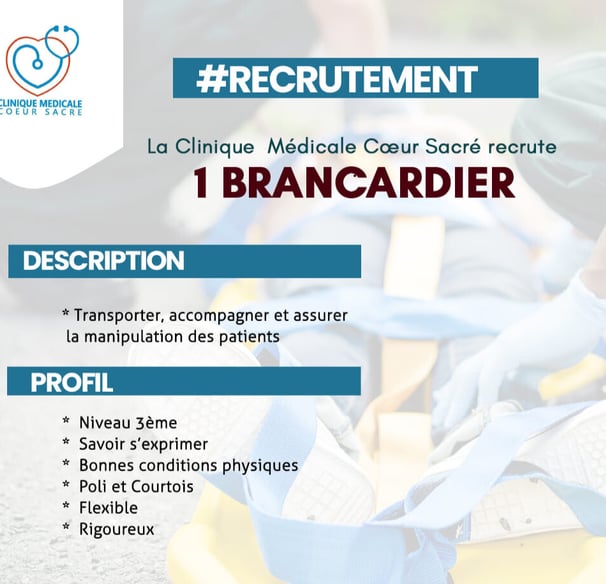 CLINIQUE MEDICALE
COEUR SACRE

#RECRUTEMENT

La Clinique Médicale Cœur Sacré recrute
1 BRANCARDIER

DESCRIPTION

* Transporter, accompagner et assurer la manipulation des patients

PROFIL

* Niveau 3ème
* Savoir s'exprimer
* Bonnes conditions physiques
* Poli et Courtois
* Flexible
* Rigoureux